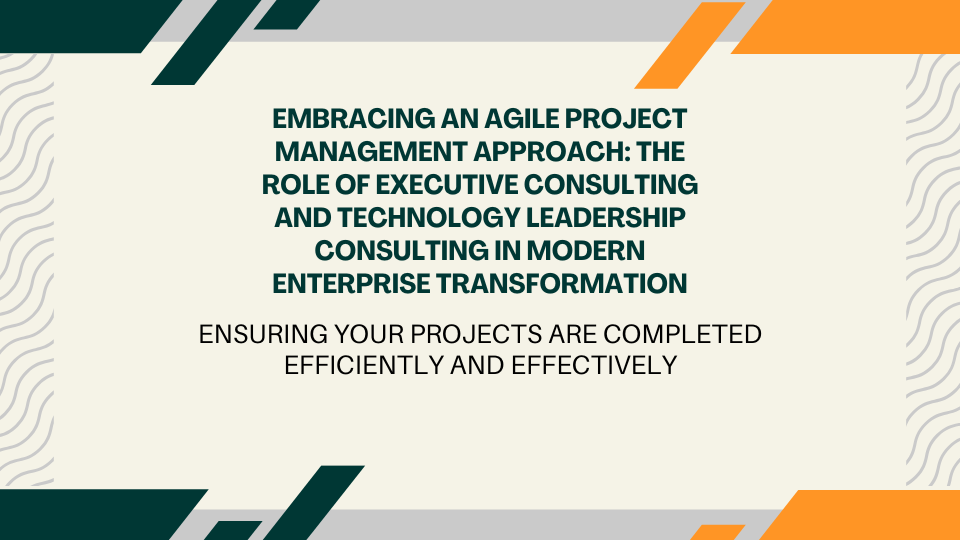 EMBRACING AN AGILE PROJECT MANAGEMENT APPROACH: THE ROLE OF EXECUTIVE CONSULTING AND TECHNOLOGY LEADERSHIP CONSULTING IN MODERN ENTERPRISE TRANSFORMATION

ENSURING YOUR PROJECTS ARE COMPLETED EFFICIENTLY AND EFFECTIVELY